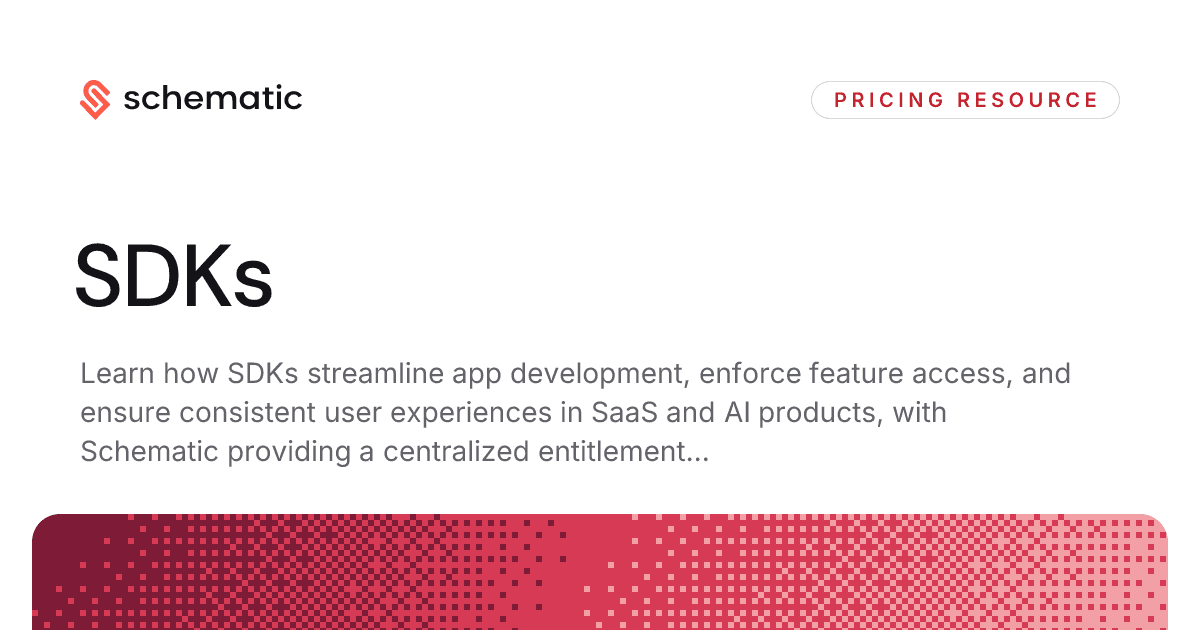 schematic

PRICING RESOURCE

SDKs

Learn how SDKs streamline app development, enforce feature access, and ensure consistent user experiences in SaaS and AI products, with Schematic providing a centralized entitlement...